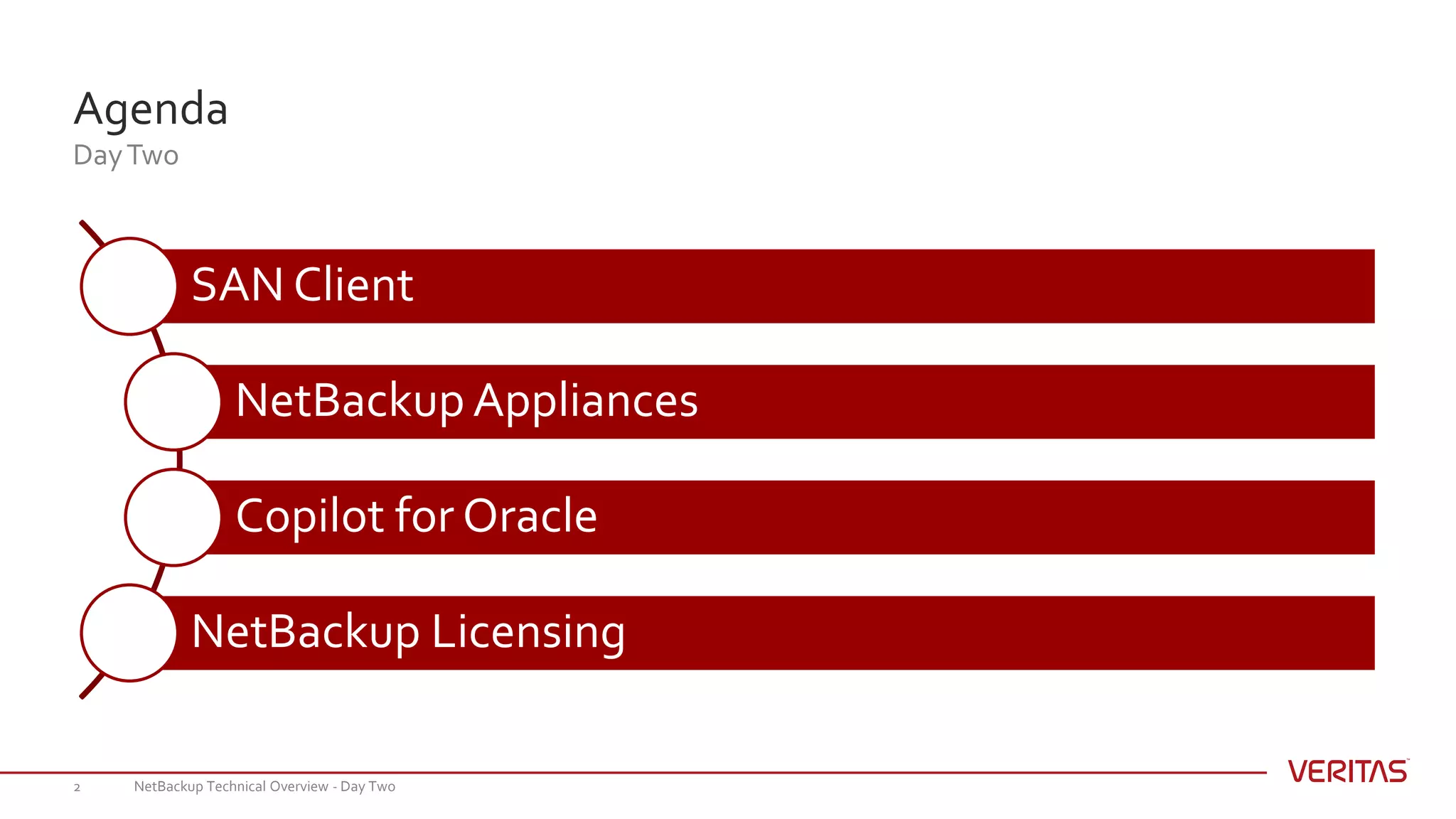 Agenda
Day Two

SAN Client

NetBackup Appliances

Copilot for Oracle

NetBackup Licensing

2 NetBackup Technical Overview - Day Two

VERITAS